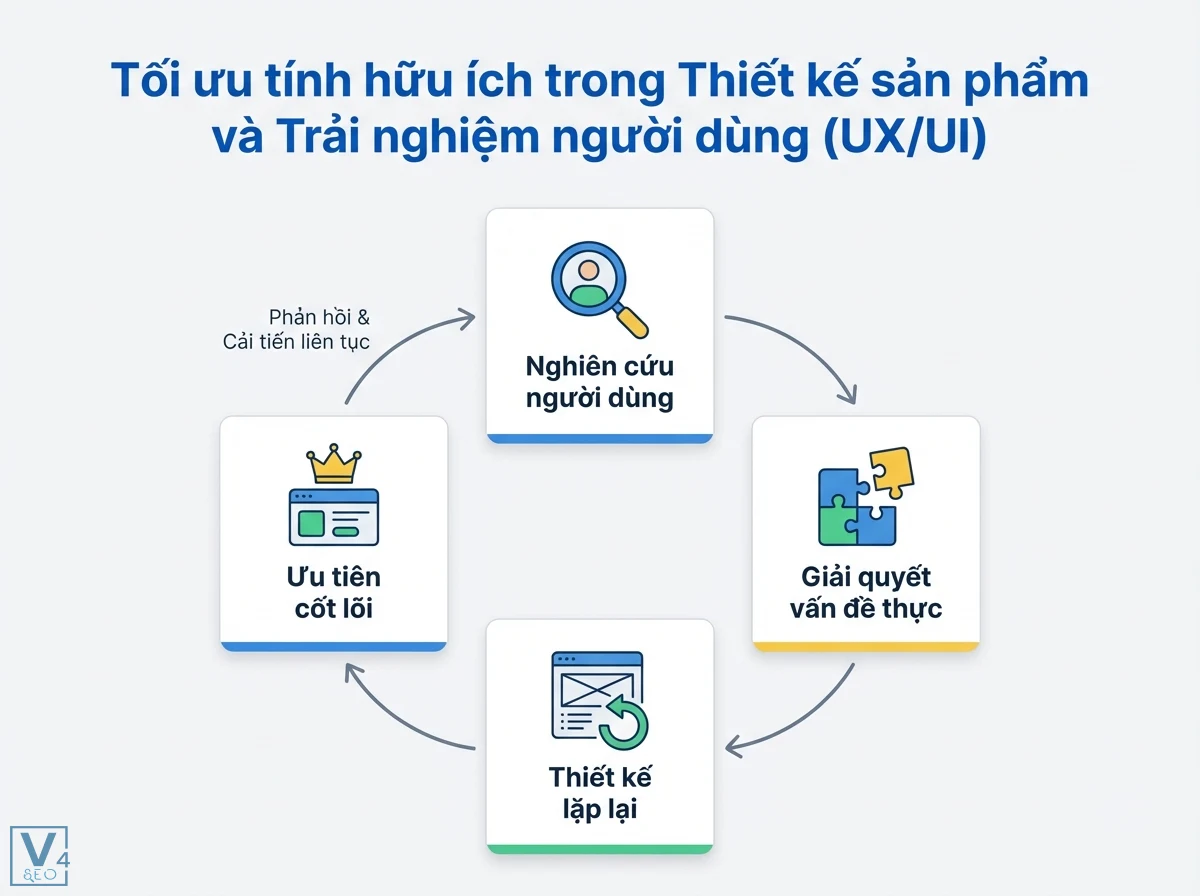 Tối ưu tính hữu ích trong Thiết kế sản phẩm và Trải nghiệm người dùng (UX/UI)

Phản hồi & Cải tiến liên tục

Nghiên cứu người dùng

Giải quyết vấn đề thực

Thiết kế lặp lại

Ưu tiên cốt lõi

V4 SEO